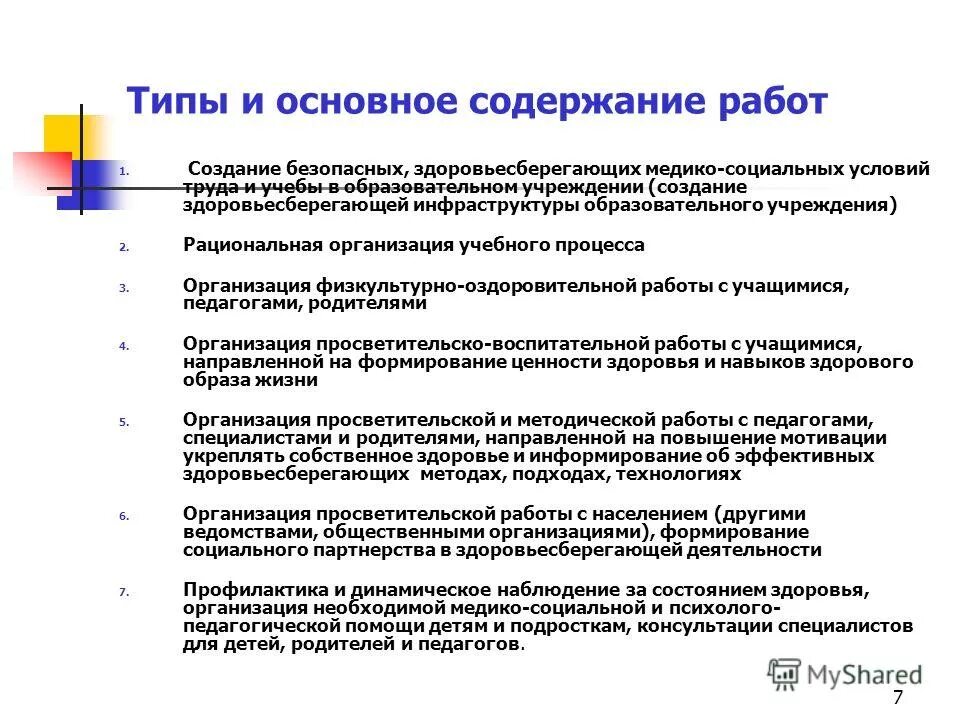 Типы и основное содержание работ

1. Создание безопасных, здоровьесберегающих медико-социальных условий труда и учебы в образовательном учреждении (создание здоровьесберегающей инфраструктуры образовательного учреждения)

2. Рациональная организация учебного процесса

3. Организация физкультурно-оздоровительной работы с учащимися, педагогами, родителями

4. Организация просветительско-воспитательной работы с учащимися, направленной на формирование ценности здоровья и навыков здорового образа жизни

5. Организация просветительской и методической работы с педагогами, специалистами и родителями, направленной на повышение мотивации укреплять собственное здоровье и информирование об эффективных здоровьесберегающих методах, подходах, технологиях

6. Организация просветительской работы с населением (другими ведомствами, общественными организациями), формирование социального партнерства в здоровьесберегающей деятельности

7. Профилактика и динамическое наблюдение за состоянием здоровья, организация необходимой медико-социальной и психолого-педагогической помощи детям и подросткам, консультации специалистов для детей, родителей и педагогов.

MyShared

7